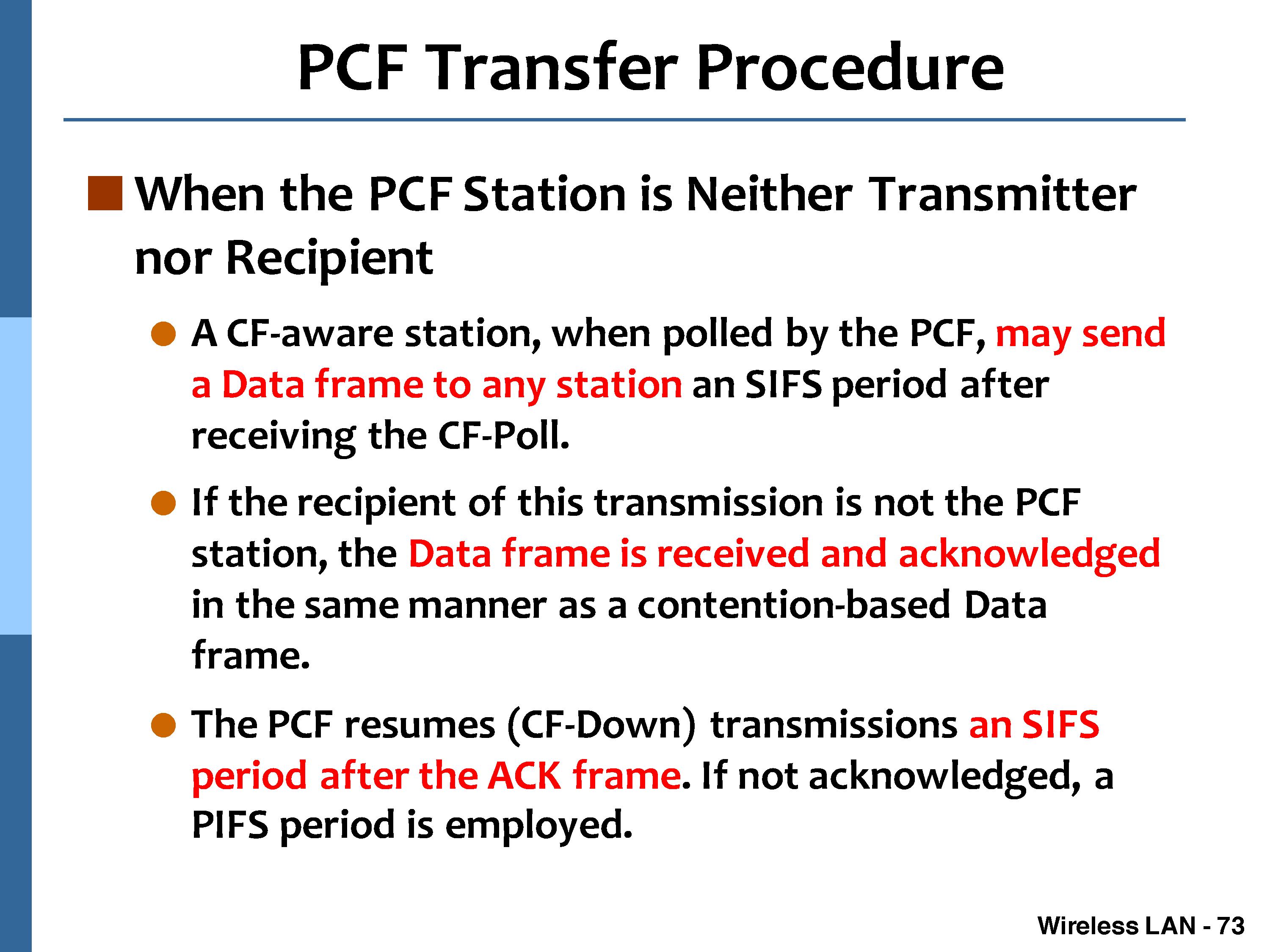 PCF Transfer Procedure

When the PCF Station is Neither Transmitter nor Recipient

A CF-aware station, when polled by the PCF, may send a Data frame to any station an SIFS period after receiving the CF-Poll.

If the recipient of this transmission is not the PCF station, the Data frame is received and acknowledged in the same manner as a contention-based Data frame.

The PCF resumes (CF-Down) transmissions an SIFS period after the ACK frame. If not acknowledged, a PIFS period is employed.

Wireless LAN - 73